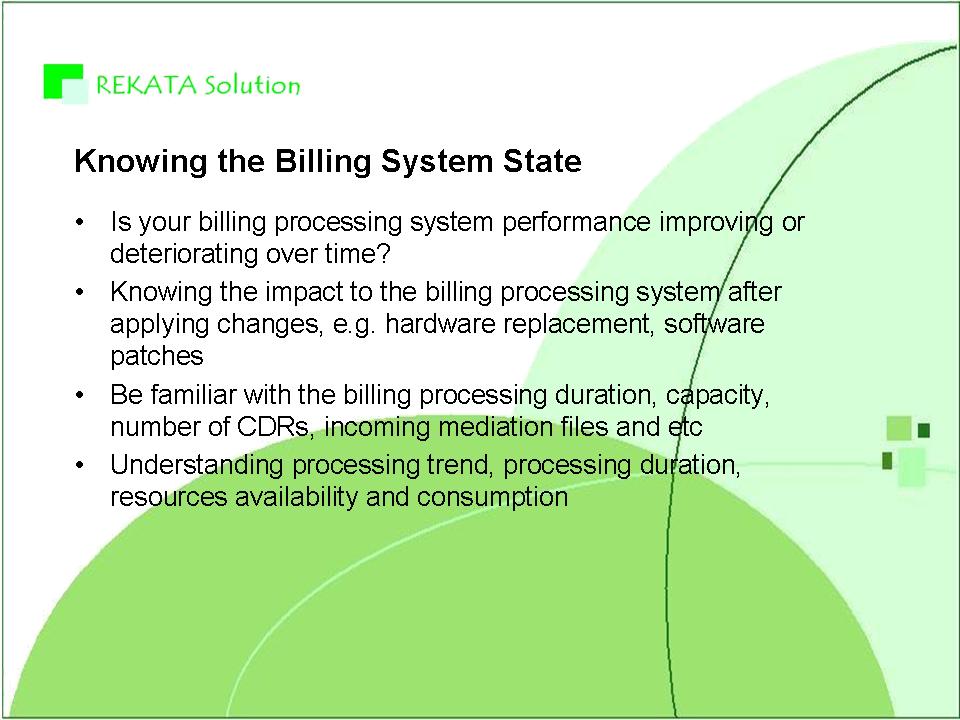 REKATA Solution

Knowing the Billing System State

• Is your billing processing system performance improving or deteriorating over time?
• Knowing the impact to the billing processing system after applying changes, e.g. hardware replacement, software patches
• Be familiar with the billing processing duration, capacity, number of CDRs, incoming mediation files and etc
• Understanding processing trend, processing duration, resources availability and consumption